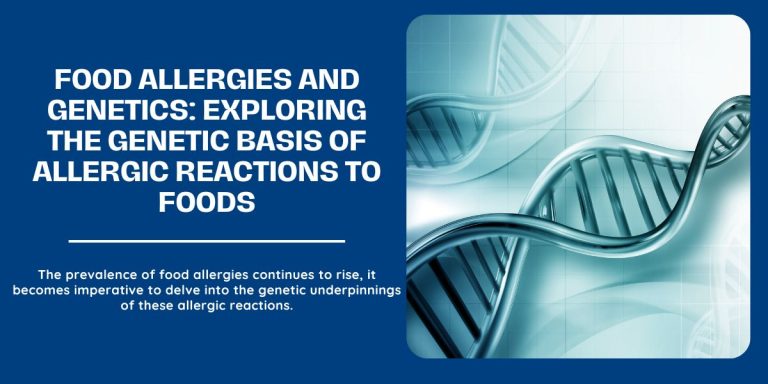 FOOD ALLERGIES AND GENETICS: EXPLORING THE GENETIC BASIS OF ALLERGIC REACTIONS TO FOODS

The prevalence of food allergies continues to rise, it becomes imperative to delve into the genetic underpinnings of these allergic reactions.